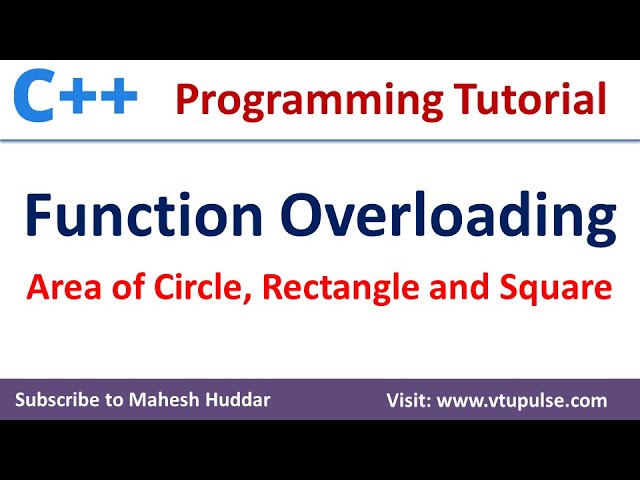 C++ Programming Tutorial

Function Overloading

Area of Circle, Rectangle and Square

Subscribe to Mahesh Huddar

Visit: www.vtupulse.com